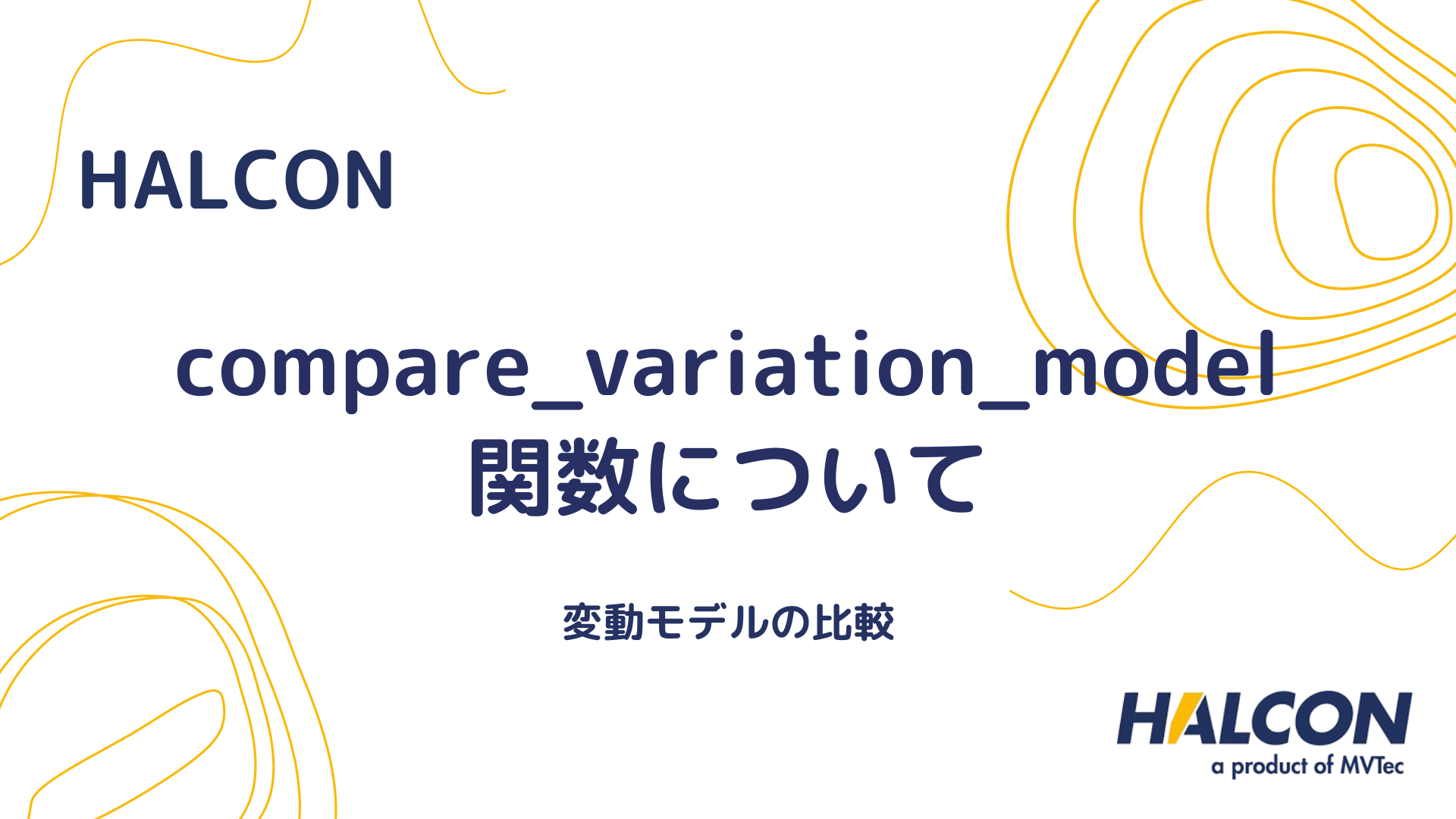 HALCON

compare_variation_model 関数について

変動モデルの比較

HALCON
a product of MVTec